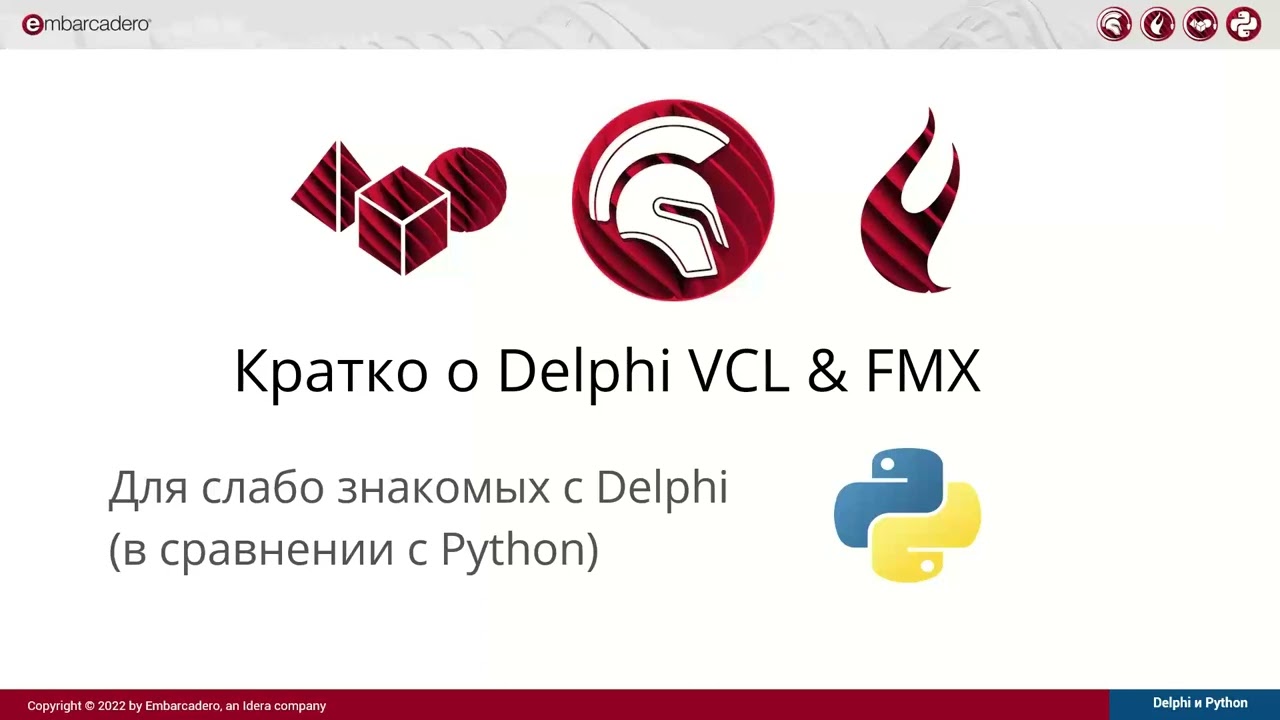 embarcadero

Кратко о Delphi VCL & FMX

Для слабо знакомых с Delphi (в сравнении с Python)

Copyright © 2022 by Embarcadero, an Idera company

Delphi и Python